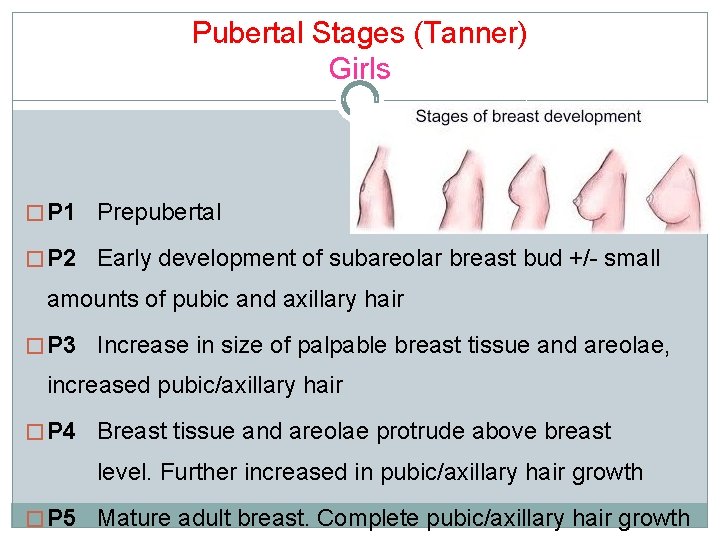 Pubertal Stages (Tanner)
Girls

Stages of breast development

□ **P1** Prepubertal

□ **P2** Early development of subareolar breast bud +/- small amounts of pubic and axillary hair

□ **P3** Increase in size of palpable breast tissue and areolae, increased pubic/axillary hair

□ **P4** Breast tissue and areolae protrude above breast level. Further increased in pubic/axillary hair growth

□ **P5** Mature adult breast. Complete pubic/axillary hair growth